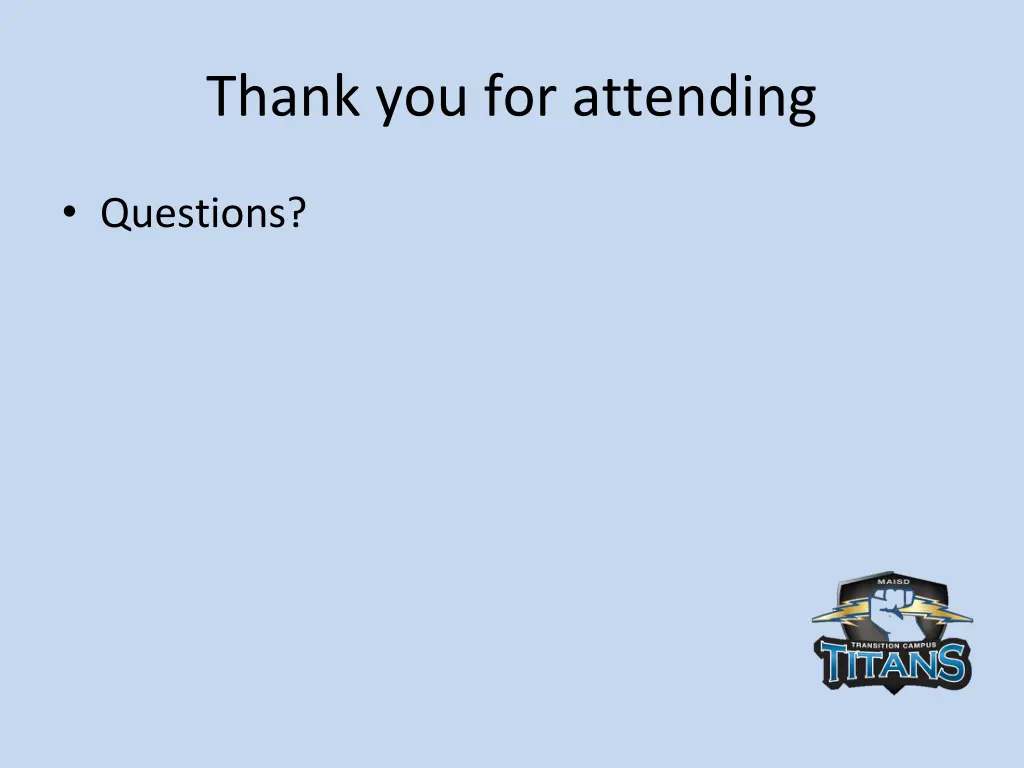 Thank you for attending

• Questions?

MAISD
TRANSITION CAMPUS
TITANS